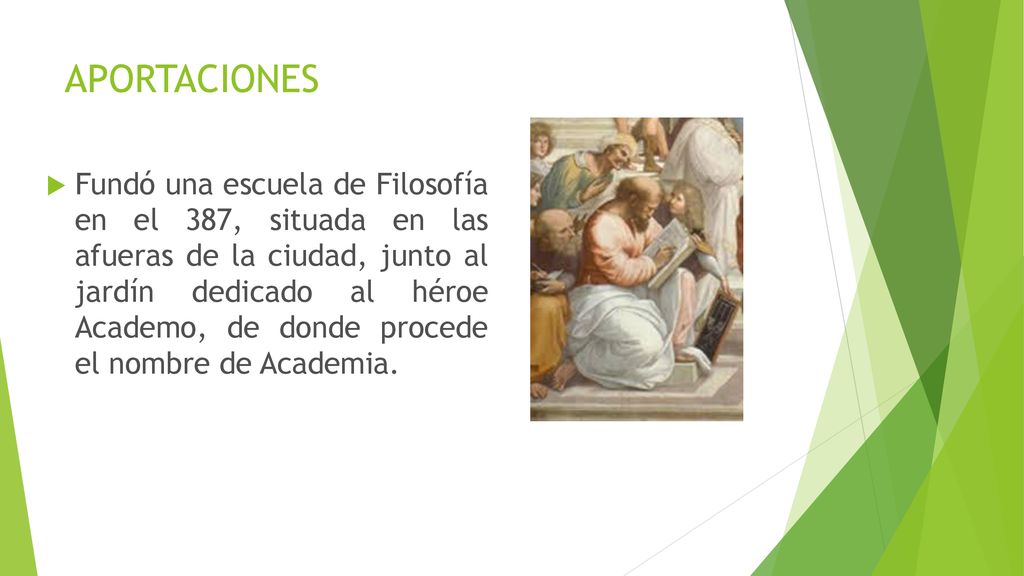 APORTACIONES

Fundó una escuela de Filosofía en el 387, situada en las afueras de la ciudad, junto al jardín dedicado al héroe Academo, de donde procede el nombre de Academia.